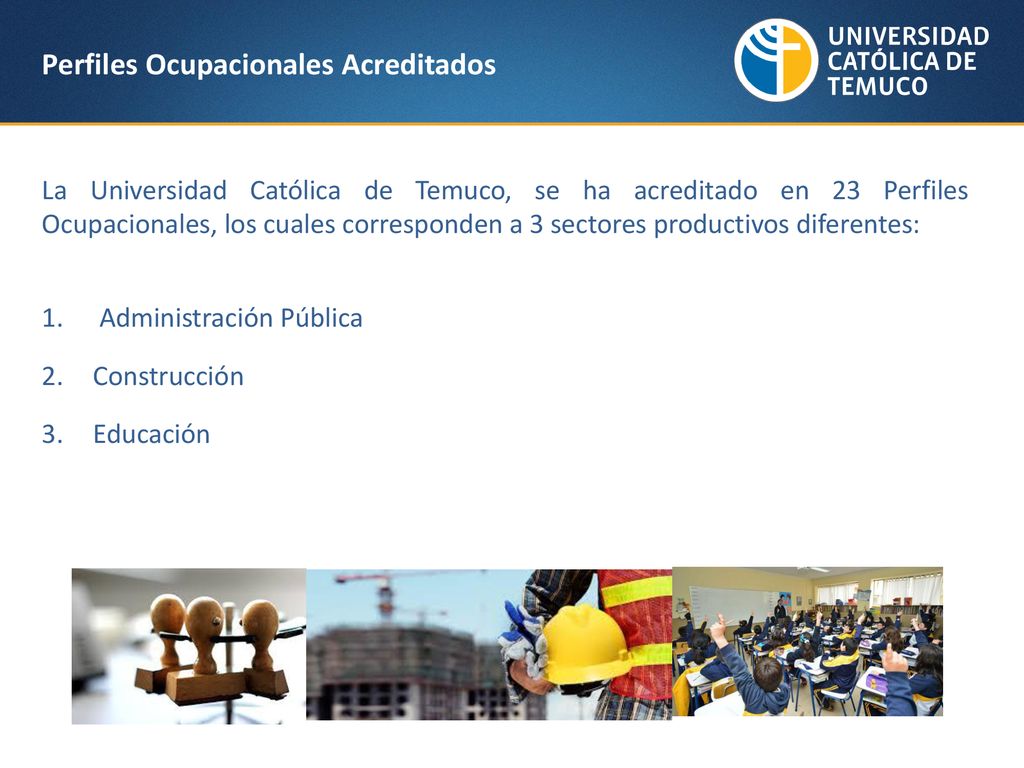 Perfiles Ocupacionales Acreditados

UNIVERSIDAD CATÓLICA DE TEMUCO

La Universidad Católica de Temuco, se ha acreditado en 23 Perfiles Ocupacionales, los cuales corresponden a 3 sectores productivos diferentes:

1. Administración Pública
2. Construcción
3. Educación